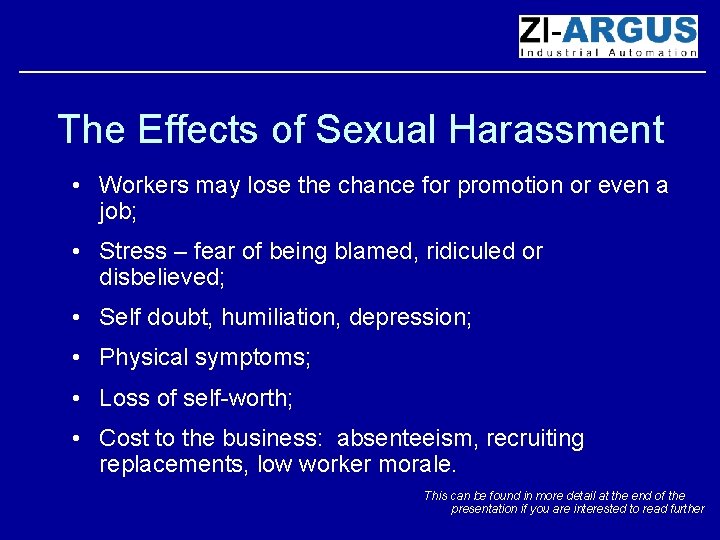 ZI-ARGUS
Industrial Automation

The Effects of Sexual Harassment

• Workers may lose the chance for promotion or even a job;
• Stress – fear of being blamed, ridiculed or disbelieved;
• Self doubt, humiliation, depression;
• Physical symptoms;
• Loss of self-worth;
• Cost to the business: absenteeism, recruiting replacements, low worker morale.

This can be found in more detail at the end of the presentation if you are interested to read further